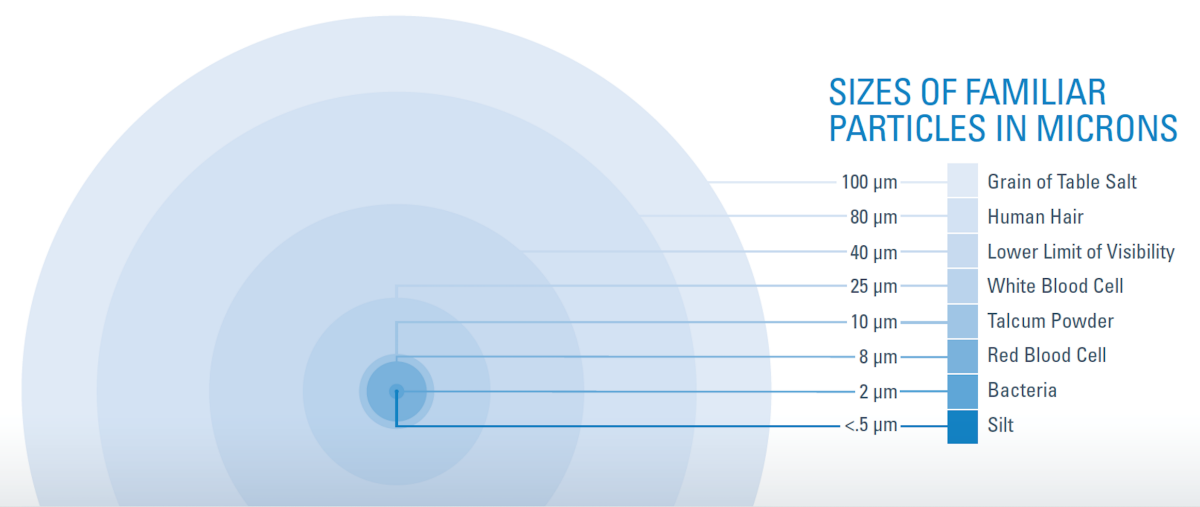 SIZES OF FAMILIAR PARTICLES IN MICRONS

100 µm Grain of Table Salt
80 µm Human Hair
40 µm Lower Limit of Visibility
25 µm White Blood Cell
10 µm Talcum Powder
8 µm Red Blood Cell
2 µm Bacteria
<.5 µm Silt